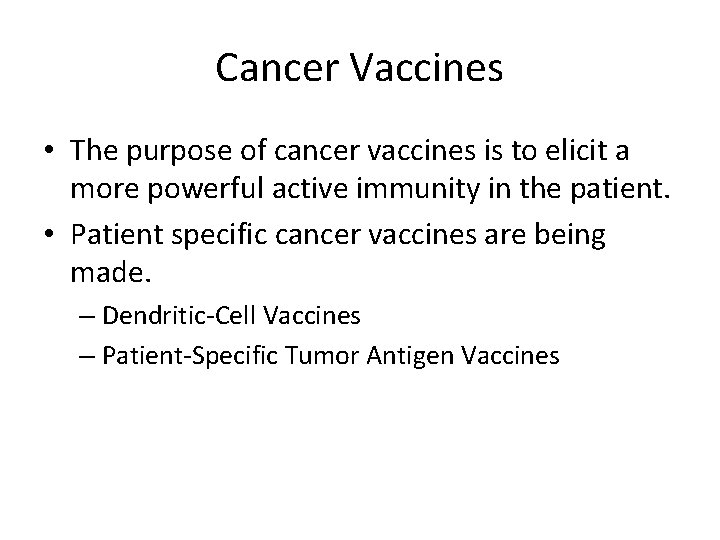 Cancer Vaccines

• The purpose of cancer vaccines is to elicit a more powerful active immunity in the patient.

• Patient specific cancer vaccines are being made.

– Dendritic-Cell Vaccines

– Patient-Specific Tumor Antigen Vaccines